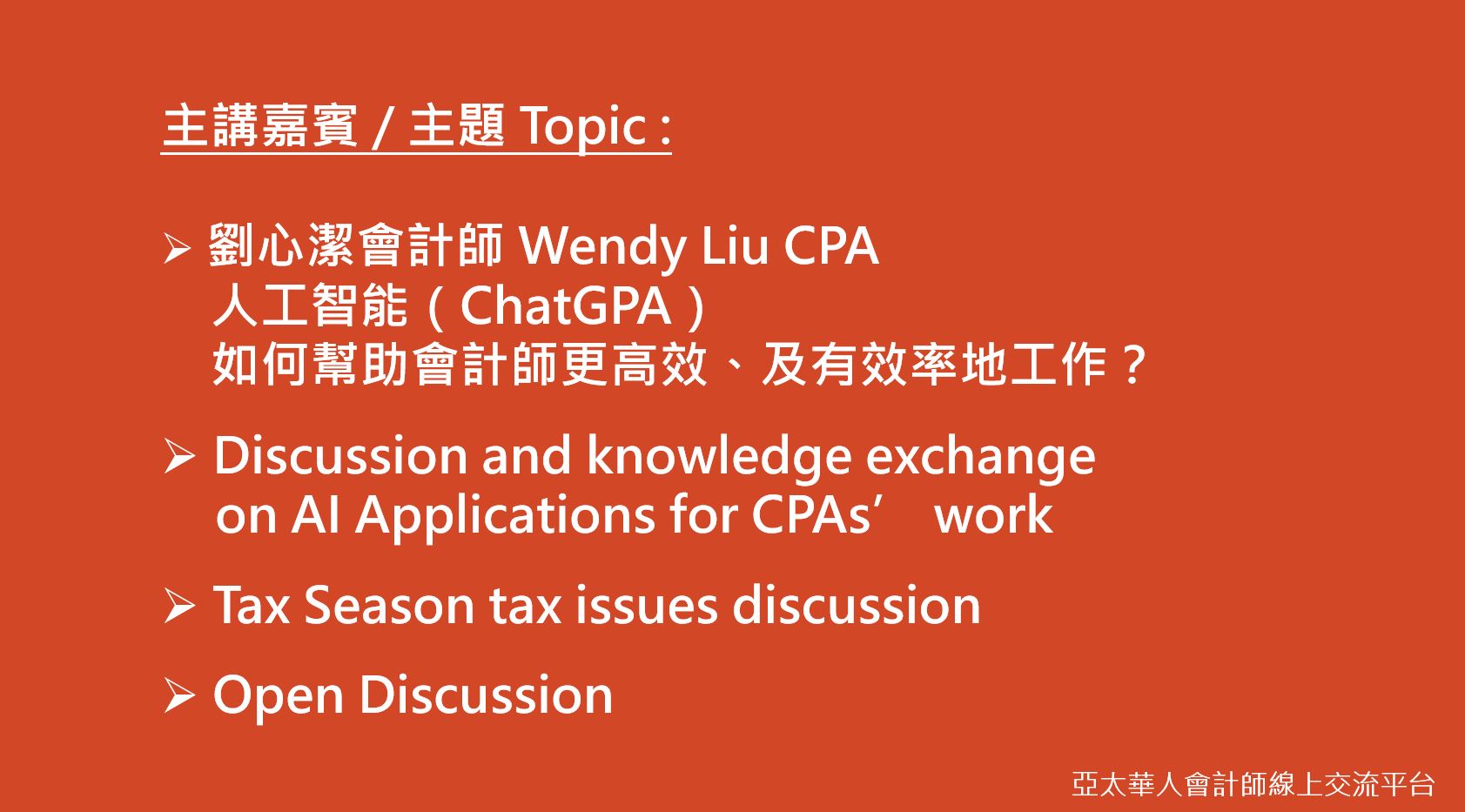 主講嘉賓 / 主題 Topic :

➢ 劉心潔會計師 Wendy Liu CPA
人工智能（ChatGPA）
如何幫助會計師更高效、及有效率地工作？

➢ Discussion and knowledge exchange on AI Applications for CPAs’ work

➢ Tax Season tax issues discussion

➢ Open Discussion

亞太華人會計師線上交流平台